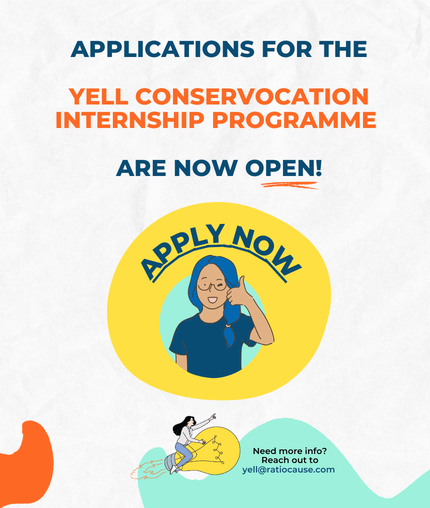 APPLICATIONS FOR THE

YELL CONSERVOCATION INTERNSHIP PROGRAMME

ARE NOW OPEN!

APPLY NOW

Need more info? Reach out to yell@ratiocause.com